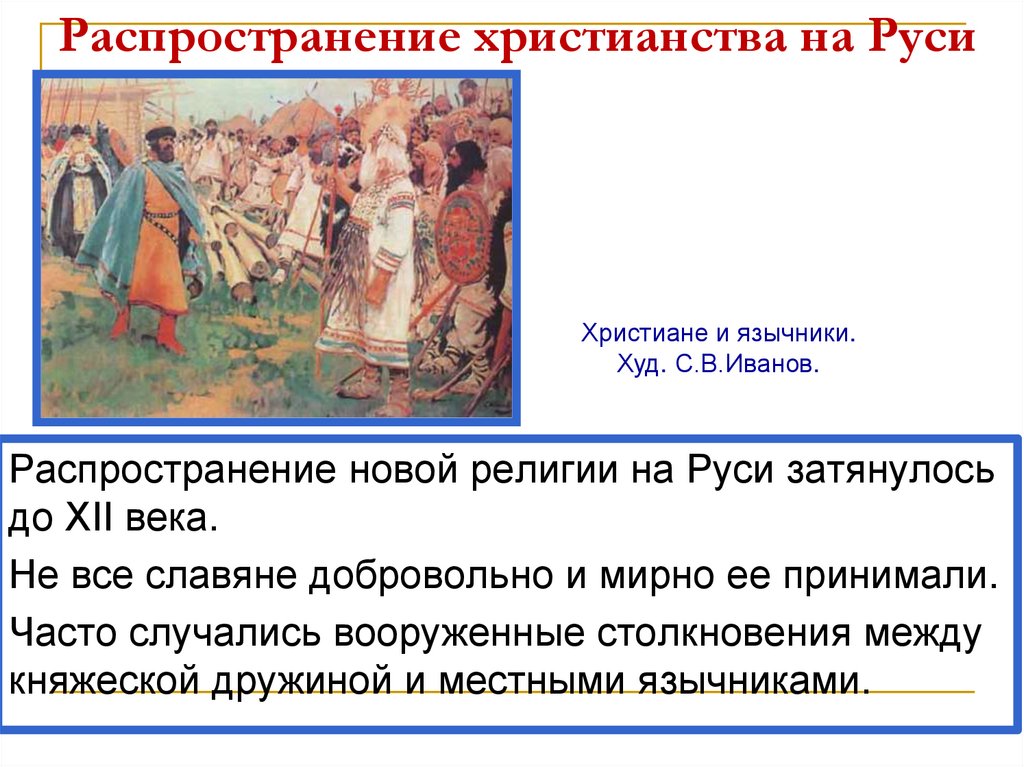 Распространение христианства на Руси

Христиане и язычники.
Худ. С.В.Иванов.

Распространение новой религии на Руси затянулось до XII века.

Не все славяне добровольно и мирно ее принимали.

Часто случались вооруженные столкновения между княжеской дружиной и местными язычниками.